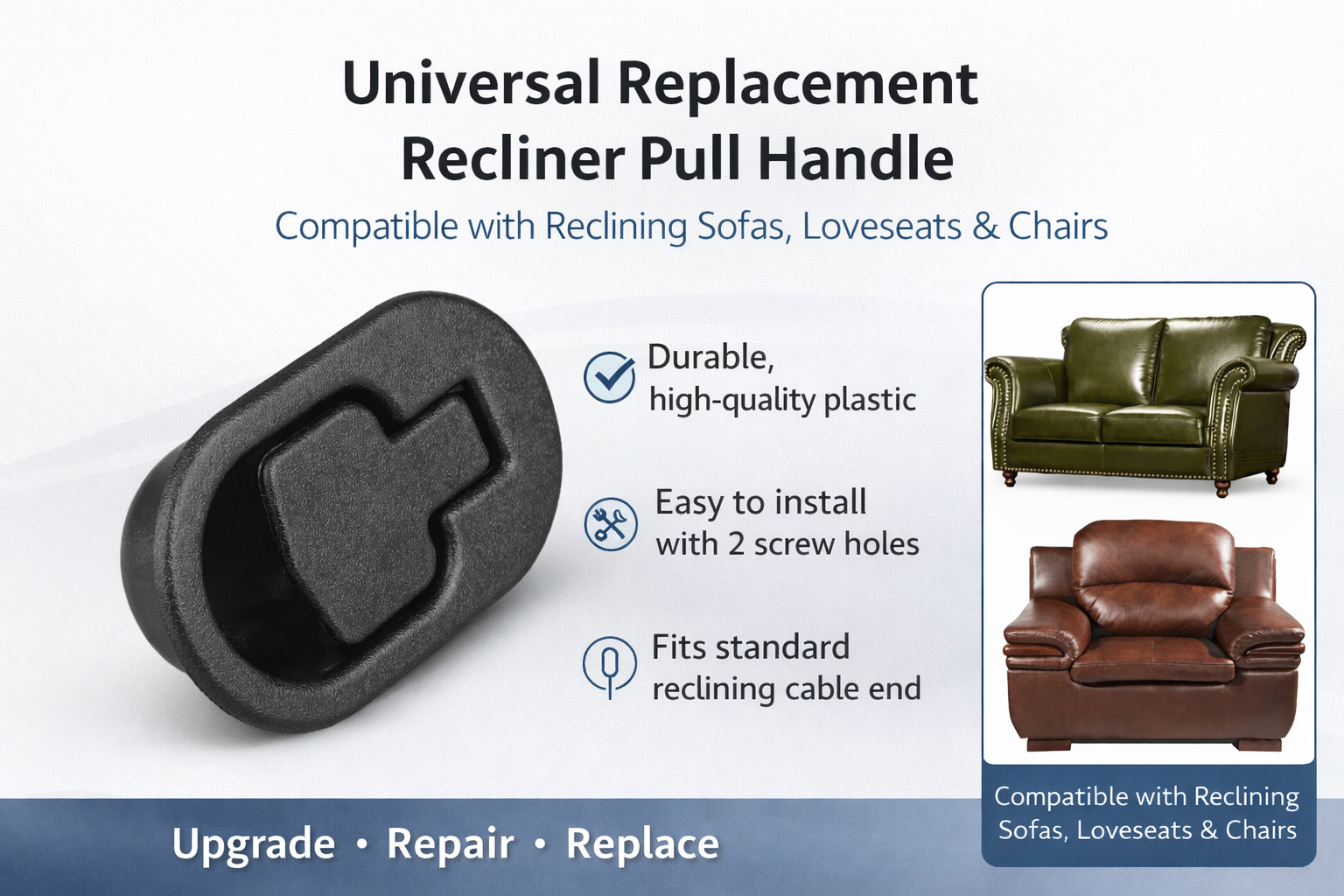 Universal Replacement Recliner Pull Handle

Compatible with Reclining Sofas, Loveseats & Chairs

Durable, high-quality plastic

Easy to install with 2 screw holes

Fits standard reclining cable end

Compatible with Reclining Sofas, Loveseats & Chairs

Upgrade • Repair • Replace